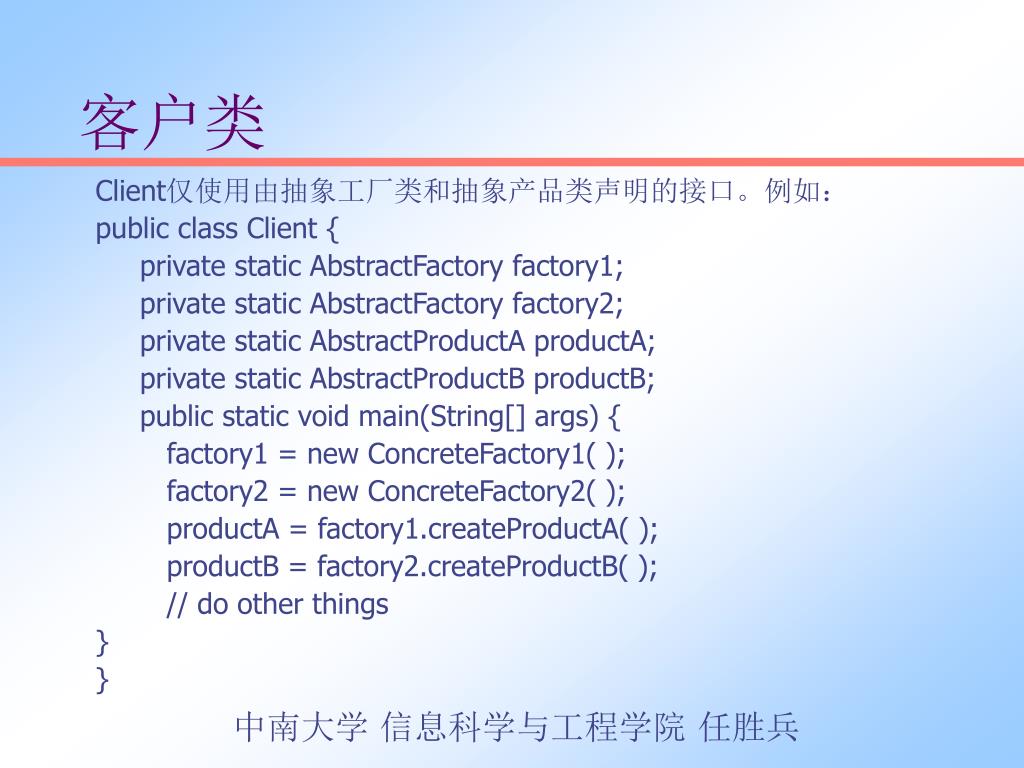 客户类

Client仅使用由抽象工厂类和抽象产品类声明的接口。例如：
public class Client {
private static AbstractFactory factory1;
private static AbstractFactory factory2;
private static AbstractProductA productA;
private static AbstractProductB productB;
public static void main(String[] args) {
factory1 = new ConcreteFactory1( );
factory2 = new ConcreteFactory2( );
productA = factory1.createProductA( );
productB = factory2.createProductB( );
// do other things
}
}

中南大学 信息科学与工程学院 任胜兵